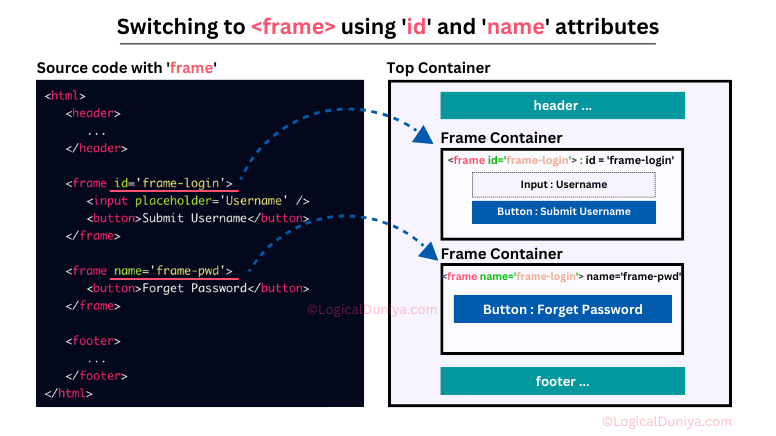 Switching to <frame> using 'id' and 'name' attributes

Source code with 'frame'

<html>
<header>
...
</header>

<frame id='frame-login'>
<input placeholder='Username' />
<button>Submit Username</button>
</frame>

<frame name='frame-pwd'>
<button>Forget Password</button>
</frame>

<footer>
...
</footer>
</html>

©LogicalDuniya.com

Top Container

header ...

Frame Container

<frame id='frame-login'> : id = 'frame-login'

Input : Username

Button : Submit Username

Frame Container

<frame name='frame-login'> name='frame-pwd'

Button : Forget Password

footer ...

©LogicalDuniya.com